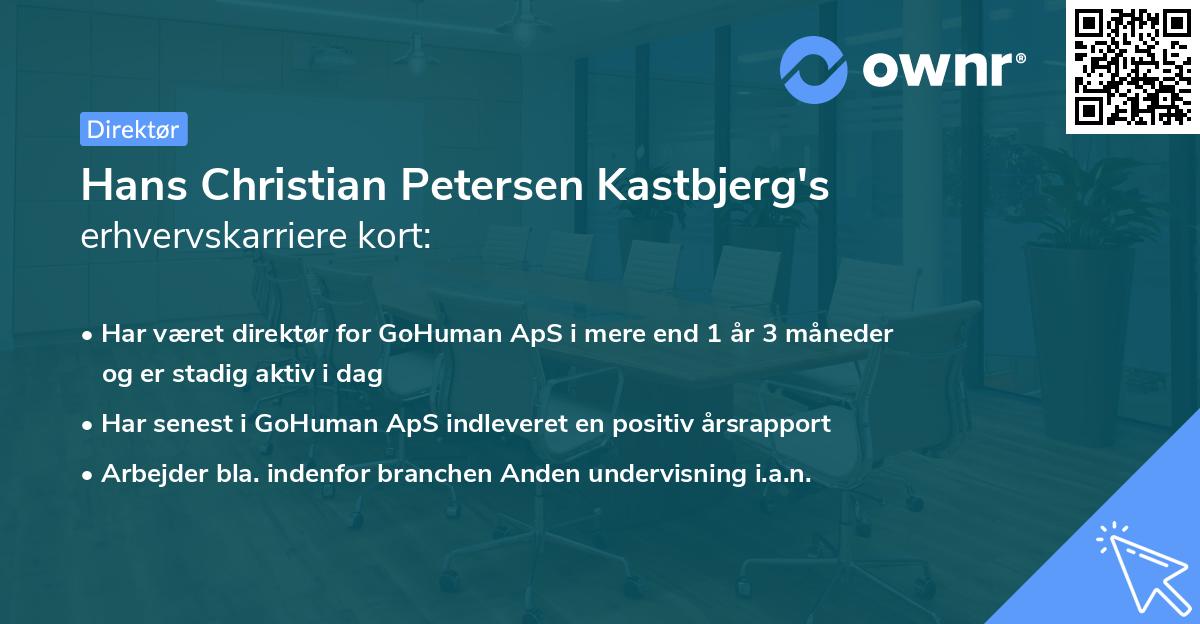 ownr®

Direktør

Hans Christian Petersen Kastbjerg's erhvervskarriere kort:

• Har været direktør for GoHuman ApS i mere end 1 år 3 måneder og er stadig aktiv i dag

• Har senest i GoHuman ApS indleveret en positiv årsrapport

• Arbejder bla. indenfor branchen Anden undervisning i.a.n.